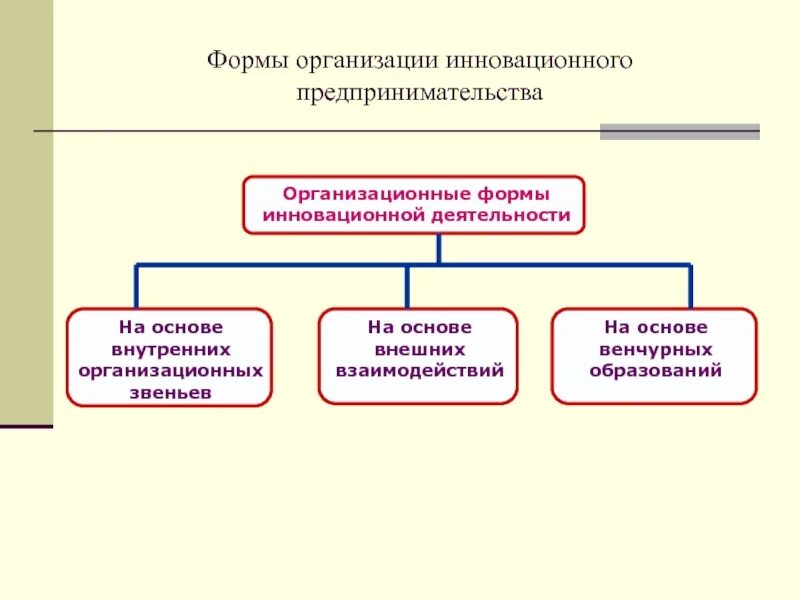 Формы организации инновационного предпринимательства

Организационные формы инновационной деятельности

На основе внутренних организационных звеньев

На основе внешних взаимодействий

На основе венчурных образований